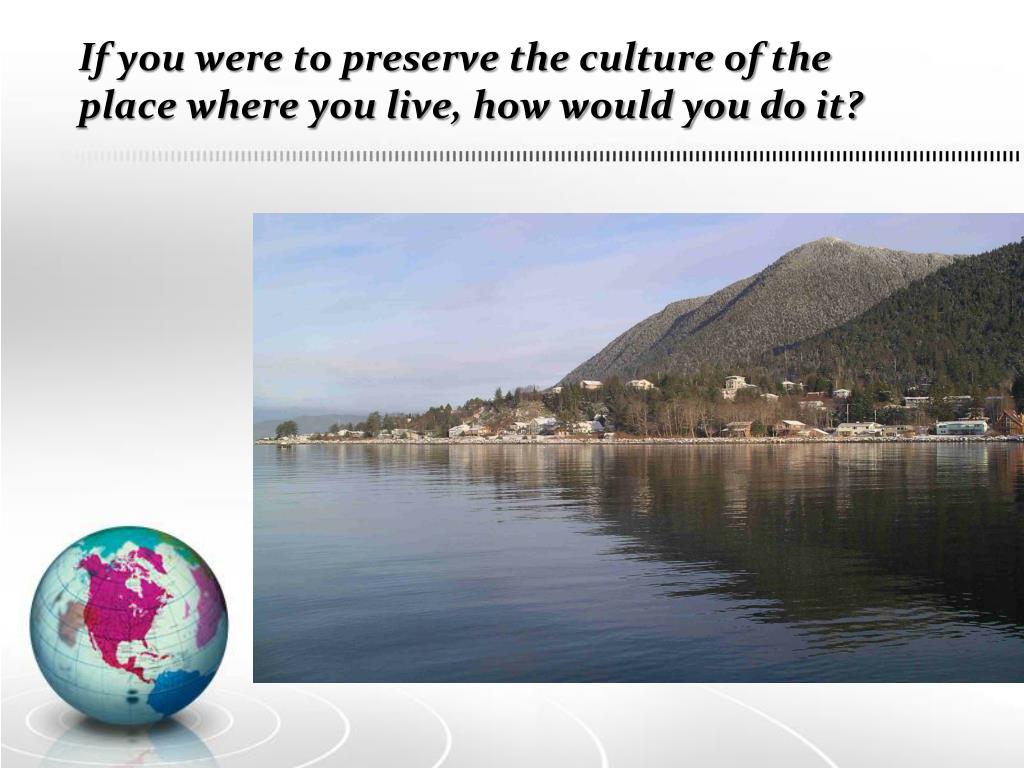 If you were to preserve the culture of the place where you live, how would you do it?